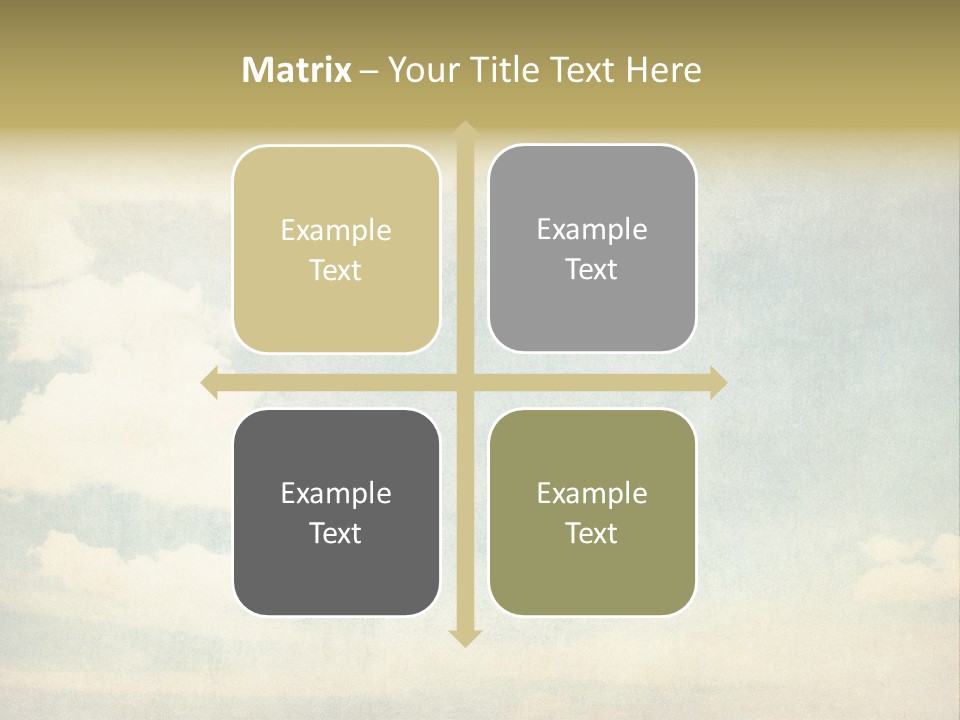 Matrix – Your Title Text Here

Example Text

Example Text

Example Text

Example Text